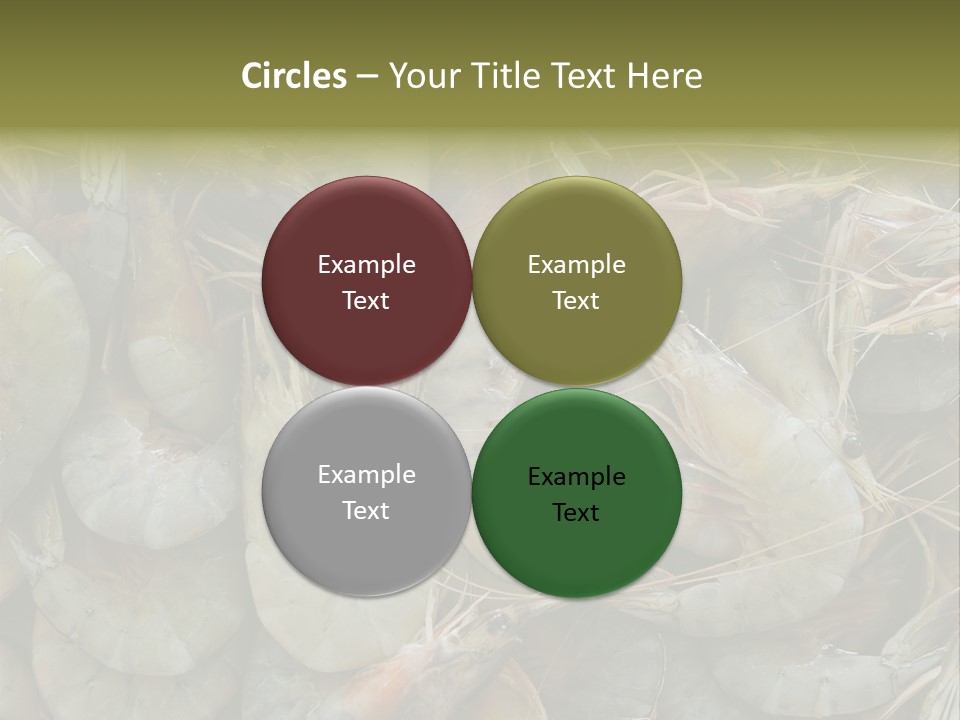 Circles – Your Title Text Here

Example Text

Example Text

Example Text

Example Text